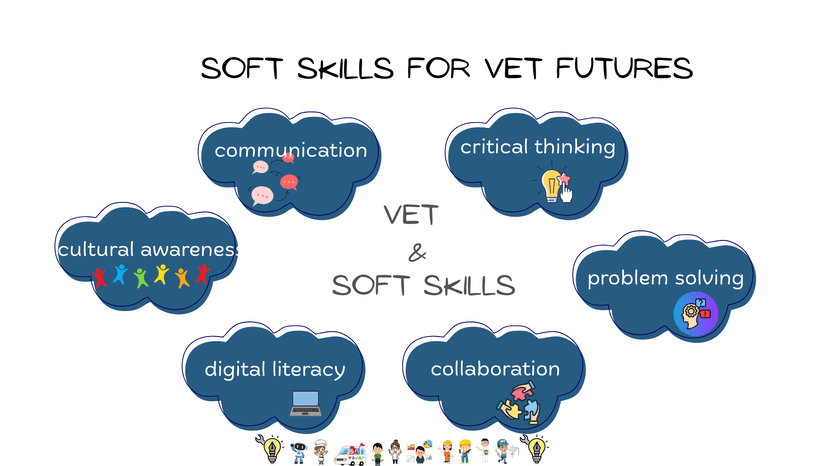 SOFT SKILLS FOR VET FUTURES

communication

critical thinking

cultural awarenes

VET
&
SOFT SKILLS

problem solving

digital literacy

collaboration